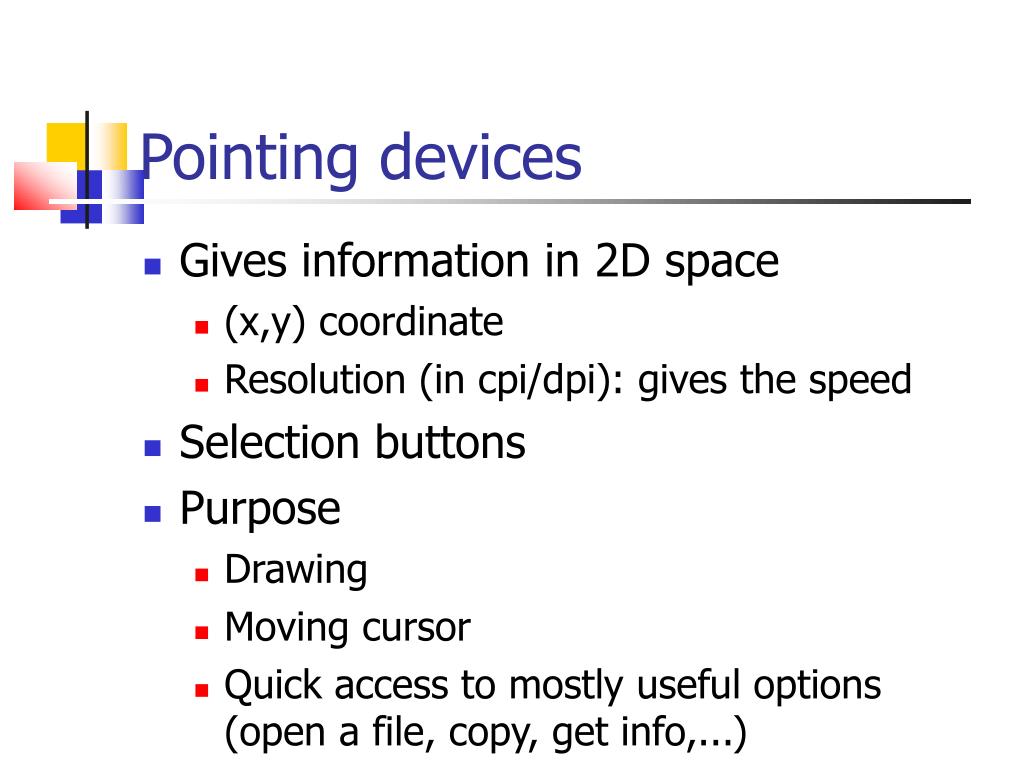 Pointing devices

- Gives information in 2D space
  - (x,y) coordinate
  - Resolution (in cpi/dpi): gives the speed
- Selection buttons
- Purpose
  - Drawing
  - Moving cursor
  - Quick access to mostly useful options (open a file, copy, get info,...)